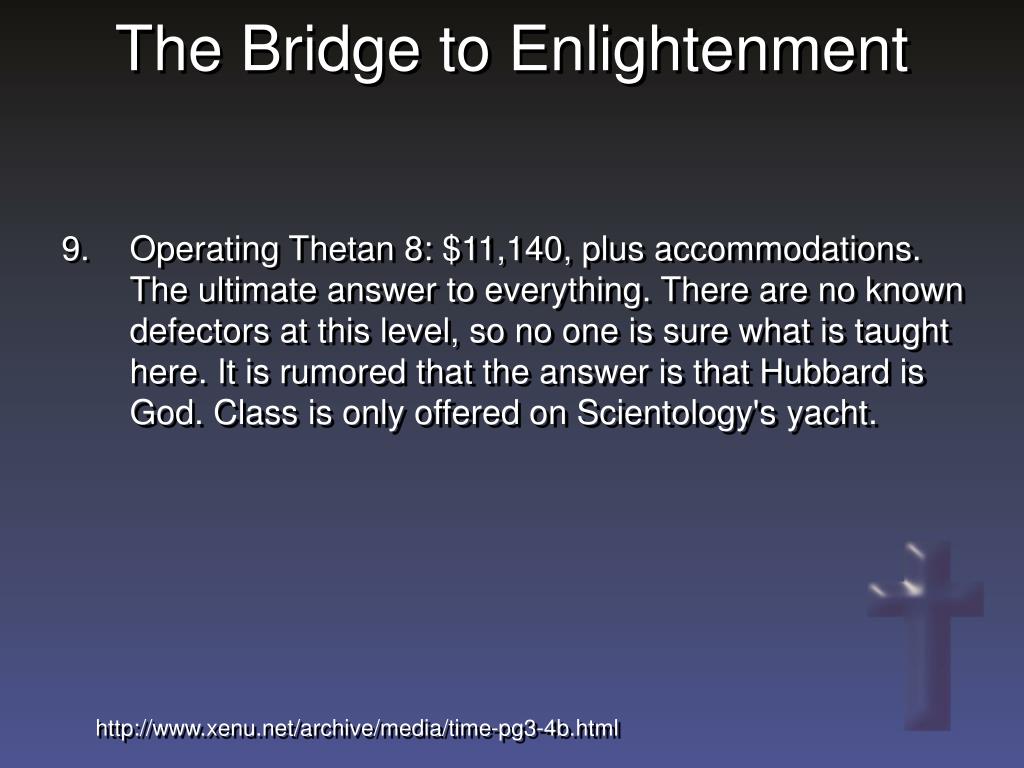 The Bridge to Enlightenment

9. Operating Thetan 8: \$11,140, plus accommodations. The ultimate answer to everything. There are no known defectors at this level, so no one is sure what is taught here. It is rumored that the answer is that Hubbard is God. Class is only offered on Scientology's yacht.

http://www.xenu.net/archive/media/time-pg3-4b.html